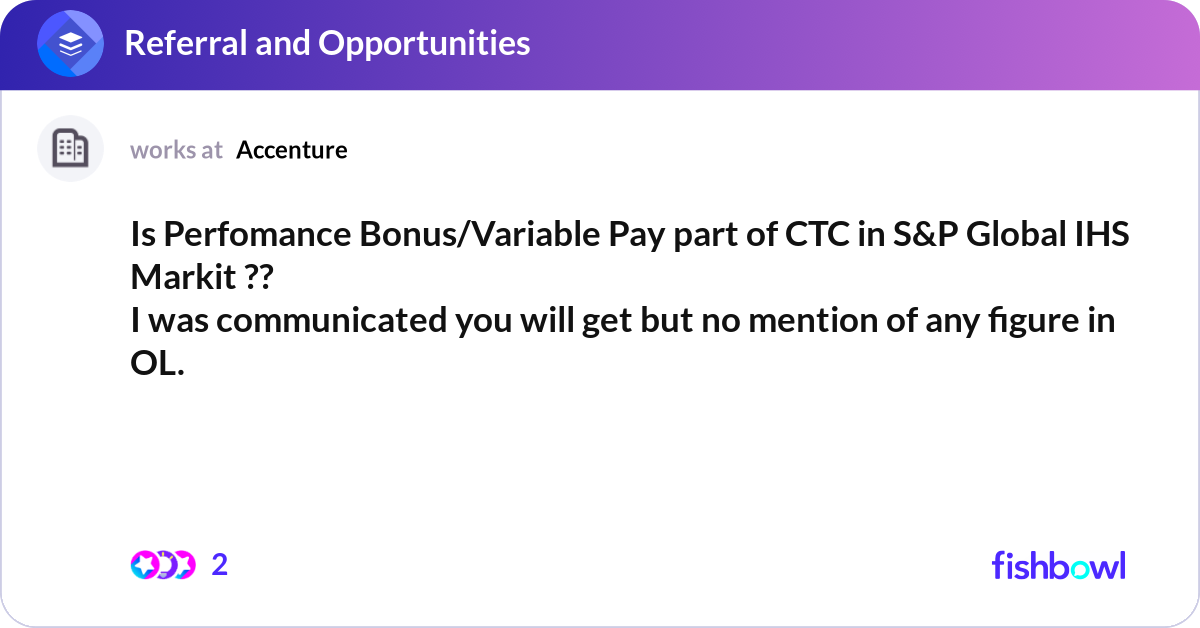 Referral and Opportunities

works at Accenture

Is Perfomance Bonus/Variable Pay part of CTC in S&P Global IHS Markit ??
I was communicated you will get but no mention of any figure in OL.

2

fishbowl